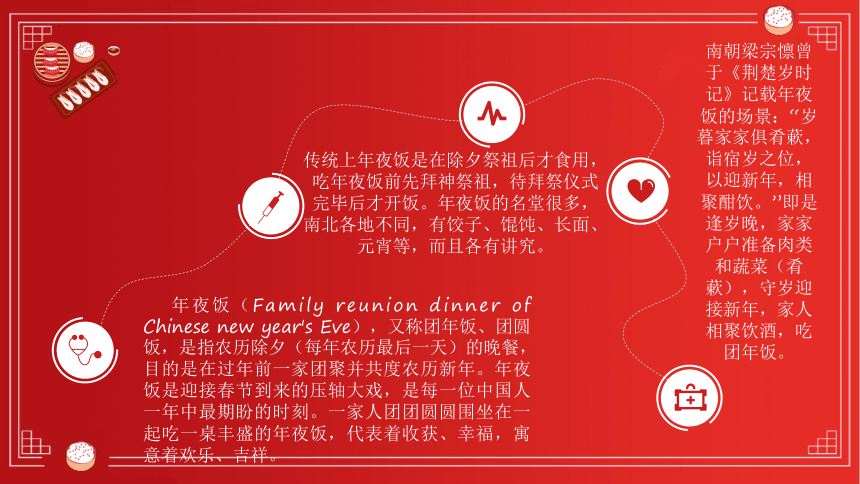 年夜饭（Family reunion dinner of Chinese new year's Eve），又称团年饭、团圆饭，是指农历除夕（每年农历最后一天）的晚餐，目的是在过年前一家团聚并共度农历新年。年夜饭是迎接春节到来的压轴大戏，是每一位中国人一年中最期盼的时刻。一家人团团圆圆围坐在一起吃一桌丰盛的年夜饭，代表着收获、幸福，寓意着欢乐、吉祥。

传统上年夜饭是在除夕祭祖后才食用，吃年夜饭前先拜神祭祖，待拜祭仪式完毕后才开饭。年夜饭的名堂很多，南北各地不同，有饺子、馄饨、长面、元宵等，而且各有讲究。

南朝梁宗懔曾于《荆楚岁时记》记载年夜饭的场景：“岁暮家家俱肴蔌，诣宿岁之位，以迎新年，相聚酣饮。”即是逢岁晚，家家户户准备肉类和蔬菜（肴蔌），守岁迎接新年，家人相聚饮酒，吃团年饭。